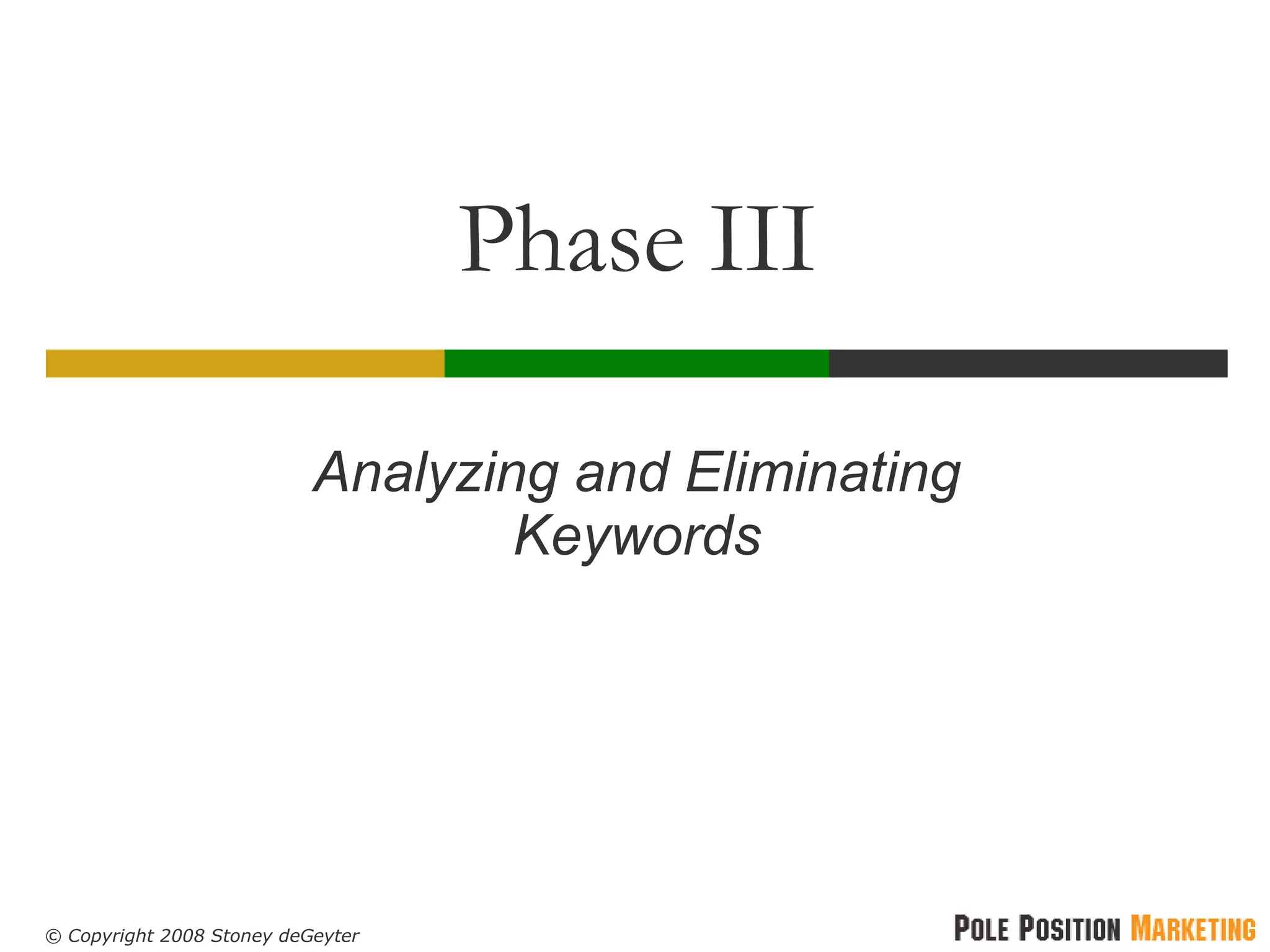 Phase III

Analyzing and Eliminating Keywords

© Copyright 2008 Stoney deGeyter

POLE POSITION MARKETING